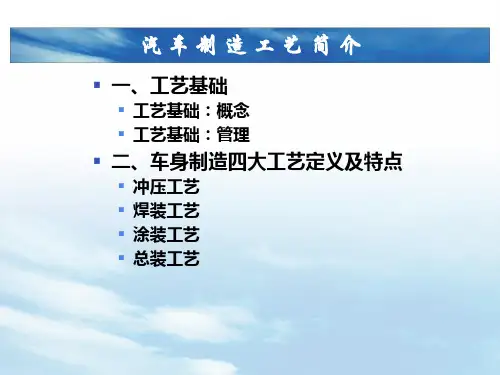 汽车制造工艺简介

- 一、工艺基础
  - 工艺基础：概念
  - 工艺基础：管理
- 二、车身制造四大工艺定义及特点
  - 冲压工艺
  - 焊装工艺
  - 涂装工艺
  - 总装工艺